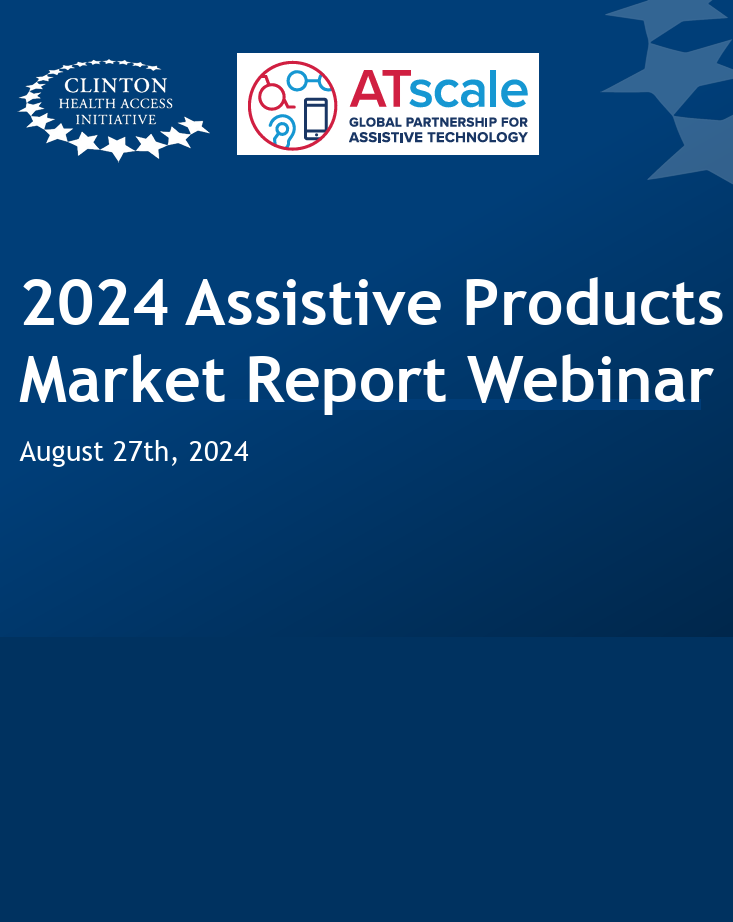 CLINTON
HEALTH ACCESS
INITIATIVE

ATscale
GLOBAL PARTNERSHIP FOR
ASSISTIVE TECHNOLOGY

2024 Assistive Products Market Report Webinar

August 27th, 2024